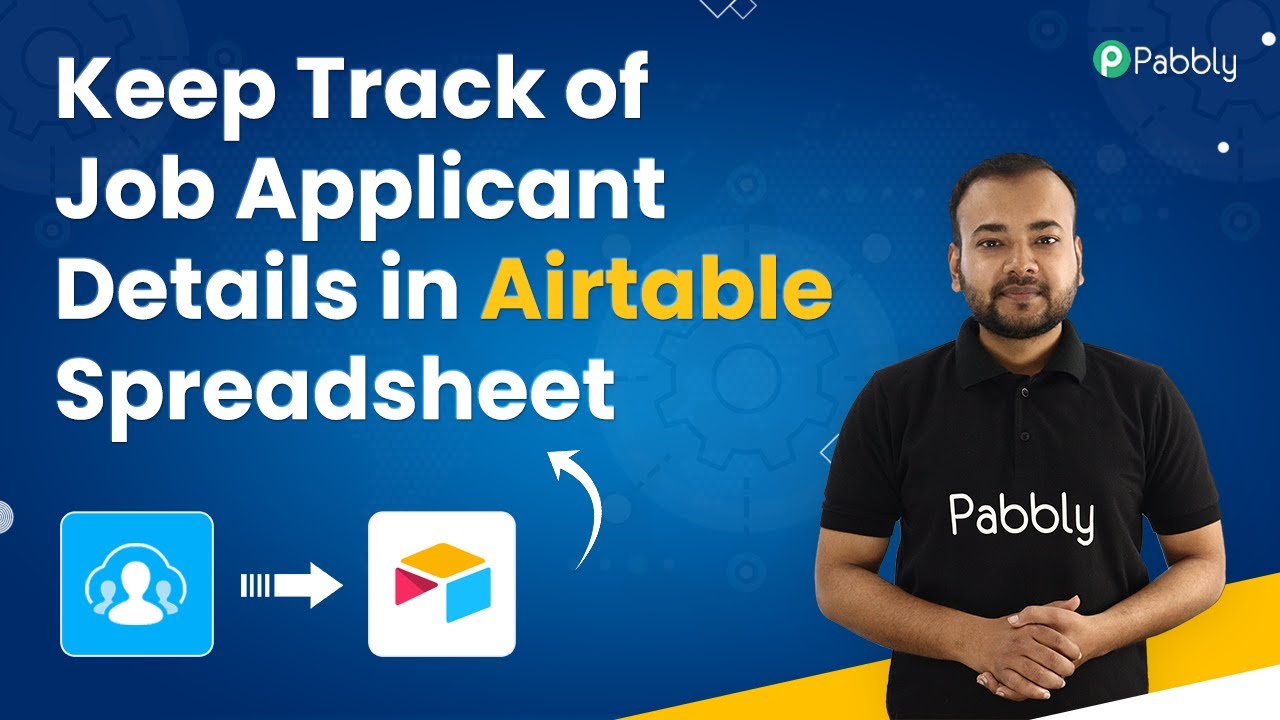 Keep Track of Job Applicant Details in Airtable Spreadsheet

Pabbly

Pabbly